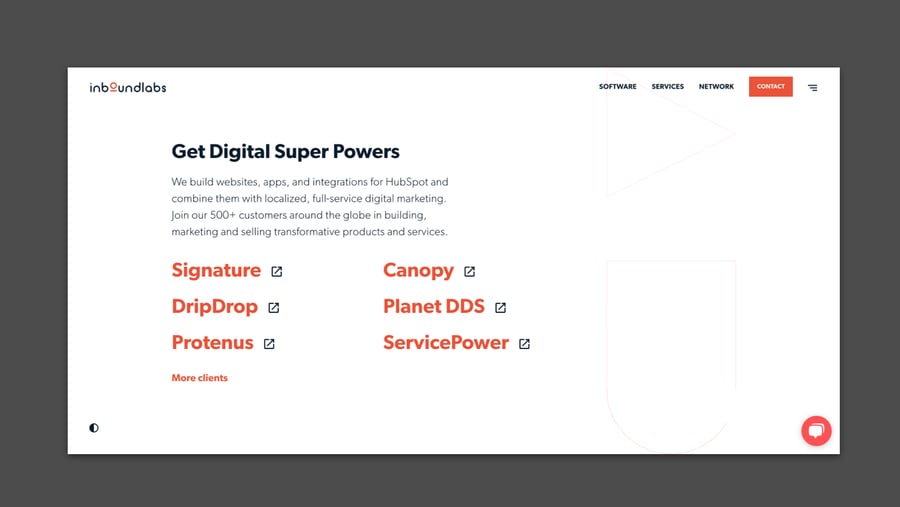 inboundlabs

SOFTWARE SERVICES NETWORK CONTACT

Get Digital Super Powers

We build websites, apps, and integrations for HubSpot and combine them with localized, full-service digital marketing. Join our 500+ customers around the globe in building, marketing and selling transformative products and services.

Signature

DripDrop

Protenus

Canopy

Planet DDS

ServicePower

More clients